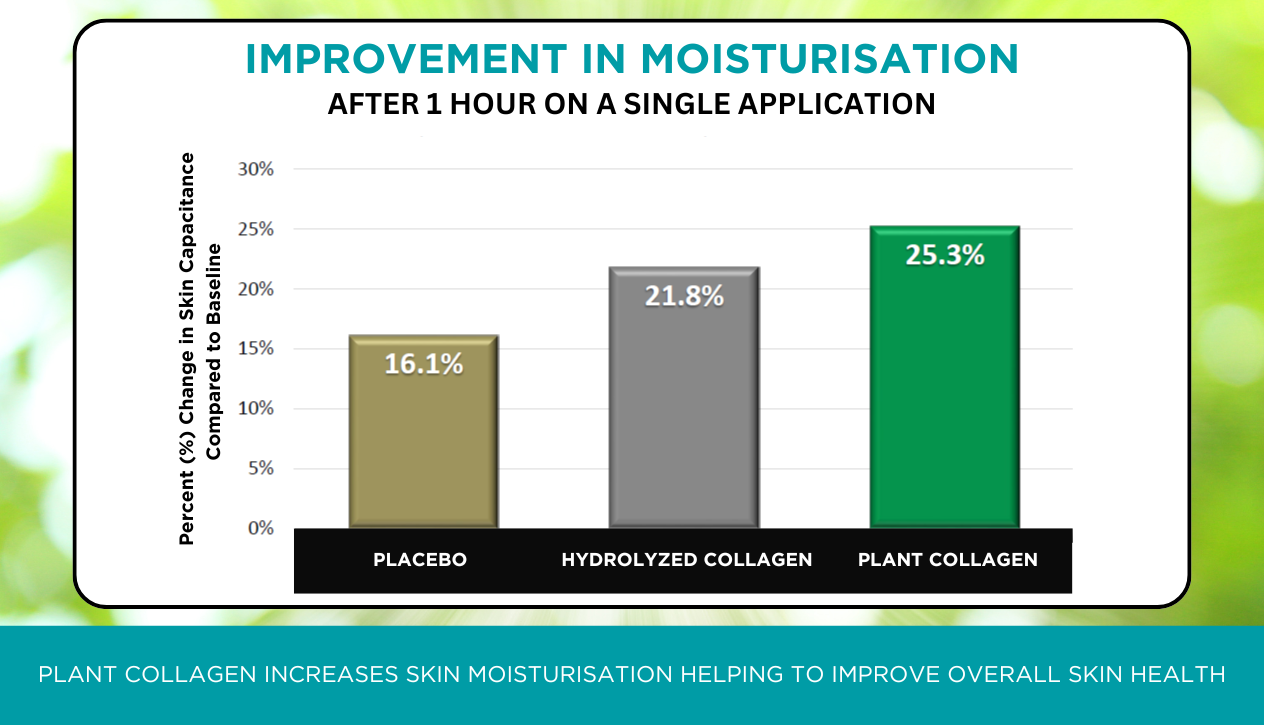 IMPROVEMENT IN MOISTURISATION
AFTER 1 HOUR ON A SINGLE APPLICATION

Percent (%) Change in Skin Capacitance Compared to Baseline

30%
25%
20%
15%
10%
5%
0%

16.1%
21.8%
25.3%

PLACEBO
HYDROLYZED COLLAGEN
PLANT COLLAGEN

PLANT COLLAGEN INCREASES SKIN MOISTURISATION HELPING TO IMPROVE OVERALL SKIN HEALTH